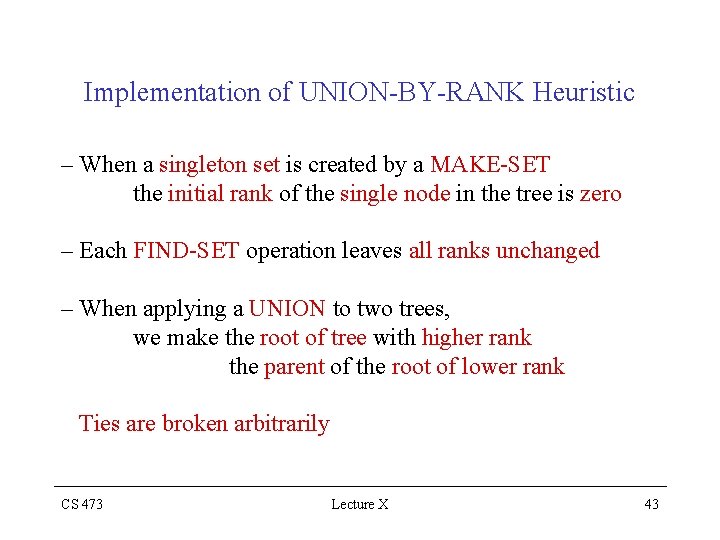 Implementation of UNION-BY-RANK Heuristic

– When a singleton set is created by a MAKE-SET the initial rank of the single node in the tree is zero

– Each FIND-SET operation leaves all ranks unchanged

– When applying a UNION to two trees, we make the root of tree with higher rank the parent of the root of lower rank

Ties are broken arbitrarily

CS 473 Lecture X 43